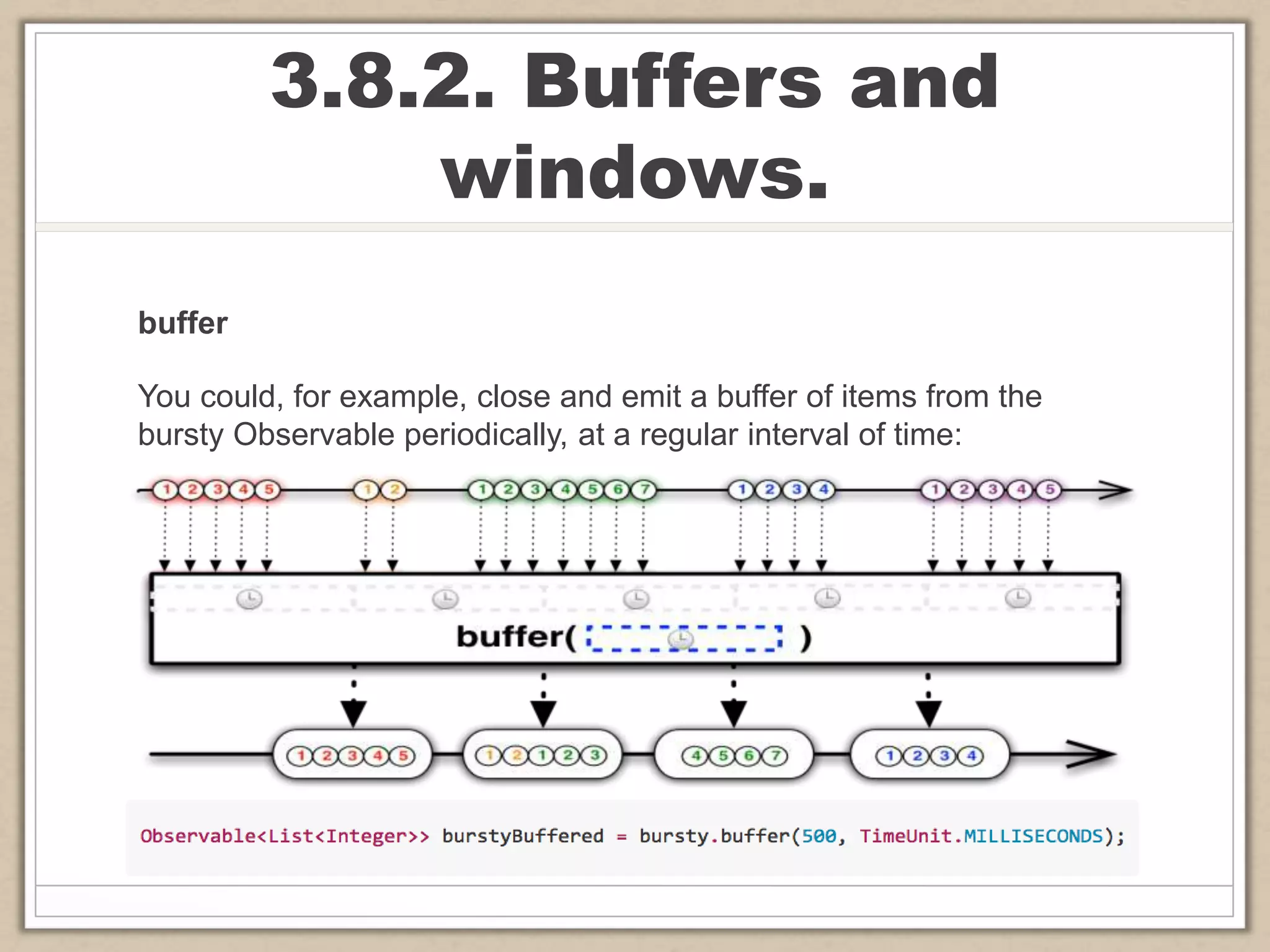 3.8.2. Buffers and windows.

buffer

You could, for example, close and emit a buffer of items from the bursty Observable periodically, at a regular interval of time:

1 2 3 4 5 1 2 1 2 3 4 5 6 7 1 2 3 4 1 2 3 4 5

buffer( )

1 2 3 4 5 1 2 1 2 3 4 5 6 7 1 2 3 4

Observable<List<Integer>> burstyBuffered = bursty.buffer(500, TimeUnit.MILLISECONDS);